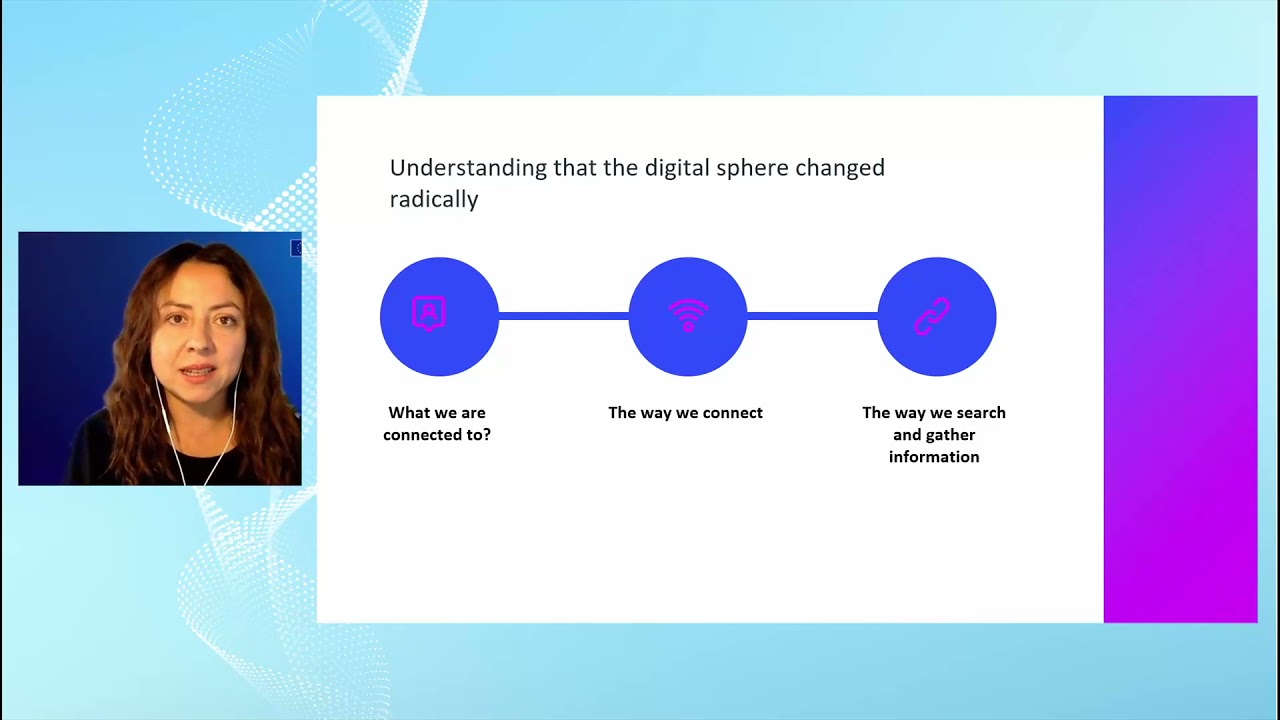 Understanding that the digital sphere changed radically

What we are connected to?

The way we connect

The way we search and gather information